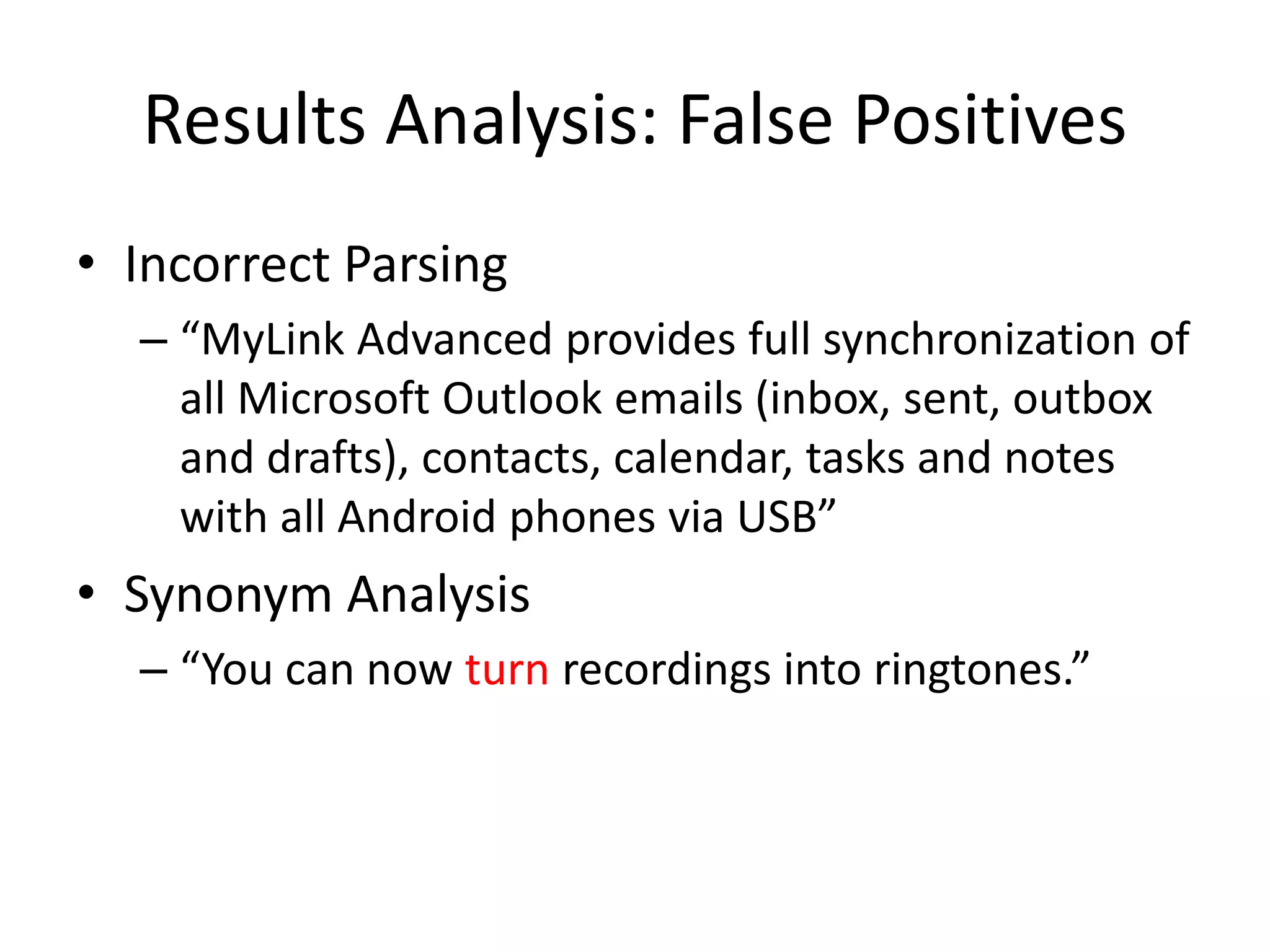 Results Analysis: False Positives

• Incorrect Parsing

– “MyLink Advanced provides full synchronization of all Microsoft Outlook emails (inbox, sent, outbox and drafts), contacts, calendar, tasks and notes with all Android phones via USB”

• Synonym Analysis

– “You can now turn recordings into ringtones.”